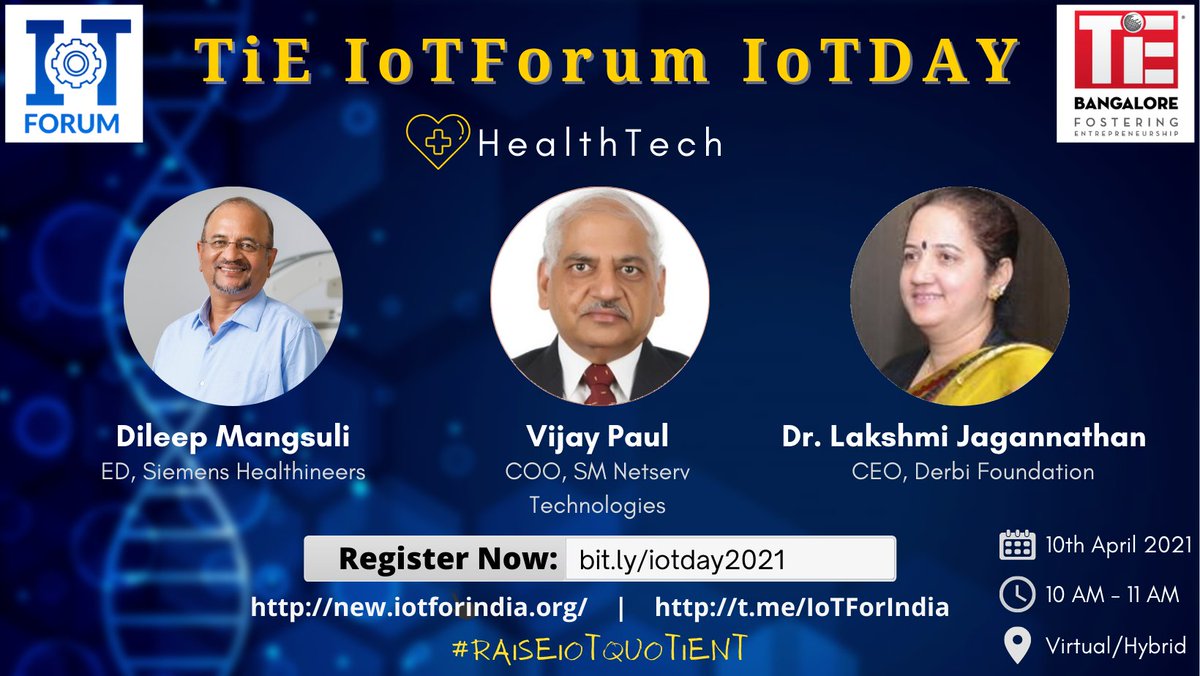 IoT FORUM

TiE IoTForum IoTDAY

TiE BANGALORE FOSTERING ENTREPRENEURSHIP

HealthTech

Dileep Mangsuli
ED, Siemens Healthineers

Vijay Paul
COO, SM Netserv Technologies

Dr. Lakshmi Jagannathan
CEO, Derbi Foundation

Register Now: bit.ly/iotday2021

http://new.iotforindia.org/ | http://t.me/IoTForIndia

#RAISEIOTQUOTIENT

10th April 2021

10 AM - 11 AM

Virtual/Hybrid